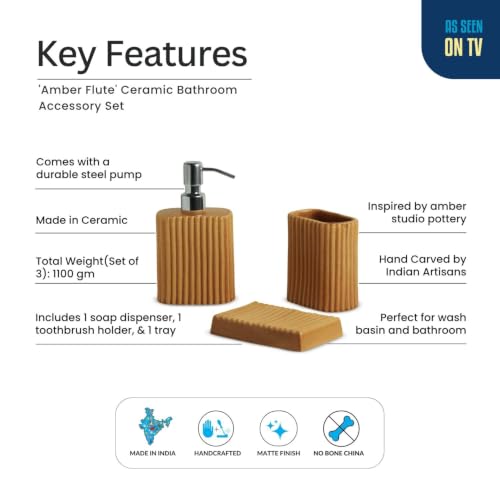 AS SEEN
ON TV

Key Features

'Amber Flute' Ceramic Bathroom Accessory Set

Comes with a durable steel pump

Made in Ceramic

Total Weight(Set of 3): 1100 gm

Includes 1 soap dispenser, 1 toothbrush holder, & 1 tray

Inspired by amber studio pottery

Hand Carved by Indian Artisans

Perfect for wash basin and bathroom

MADE IN INDIA

HANDCRAFTED

MATTE FINISH

NO BONE CHINA